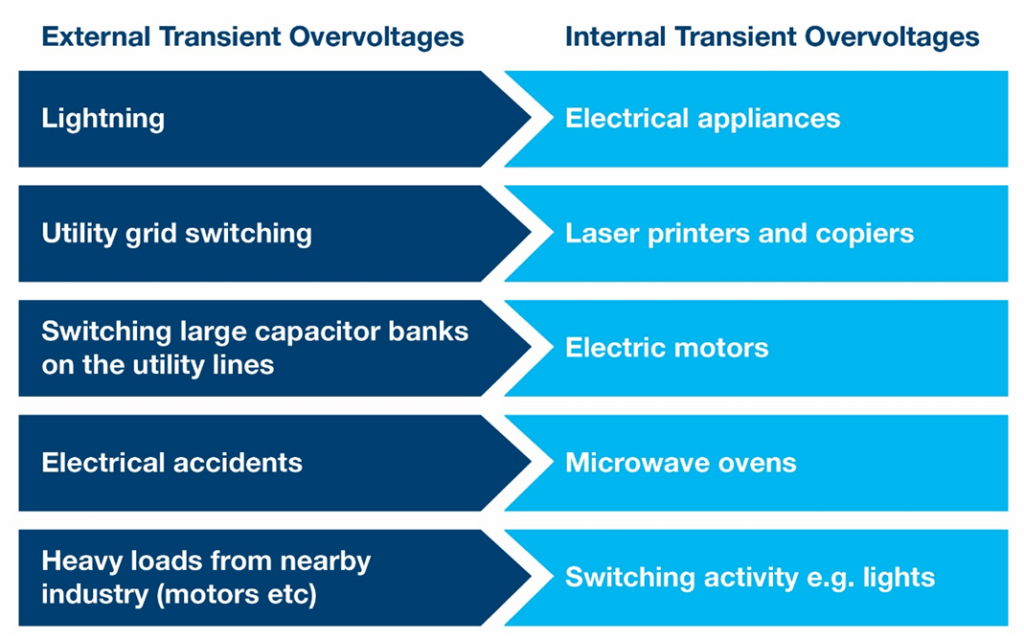 | External Transient Overvoltages | Internal Transient Overvoltages |
|---|---|
| Lightning | Electrical appliances |
| Utility grid switching | Laser printers and copiers |
| Switching large capacitor banks on the utility lines | Electric motors |
| Electrical accidents | Microwave ovens |
| Heavy loads from nearby industry (motors etc) | Switching activity e.g. lights |